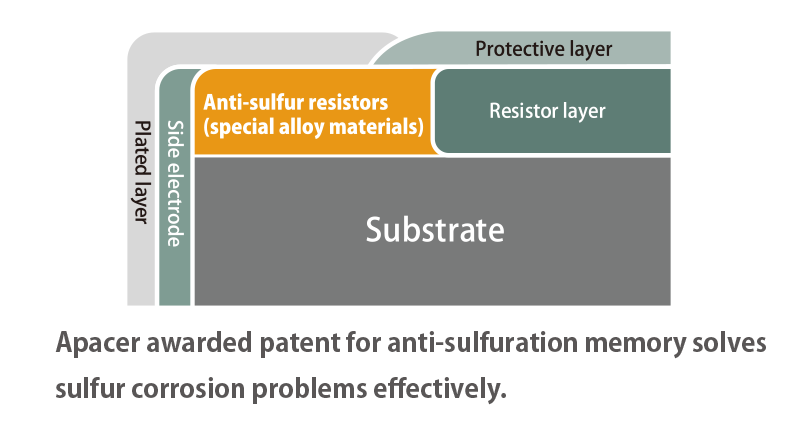 Protective layer

Plated layer

Side electrode

Anti-sulfur resistors (special alloy materials)

Resistor layer

Substrate

Apacer awarded patent for anti-sulfuration memory solves sulfur corrosion problems effectively.